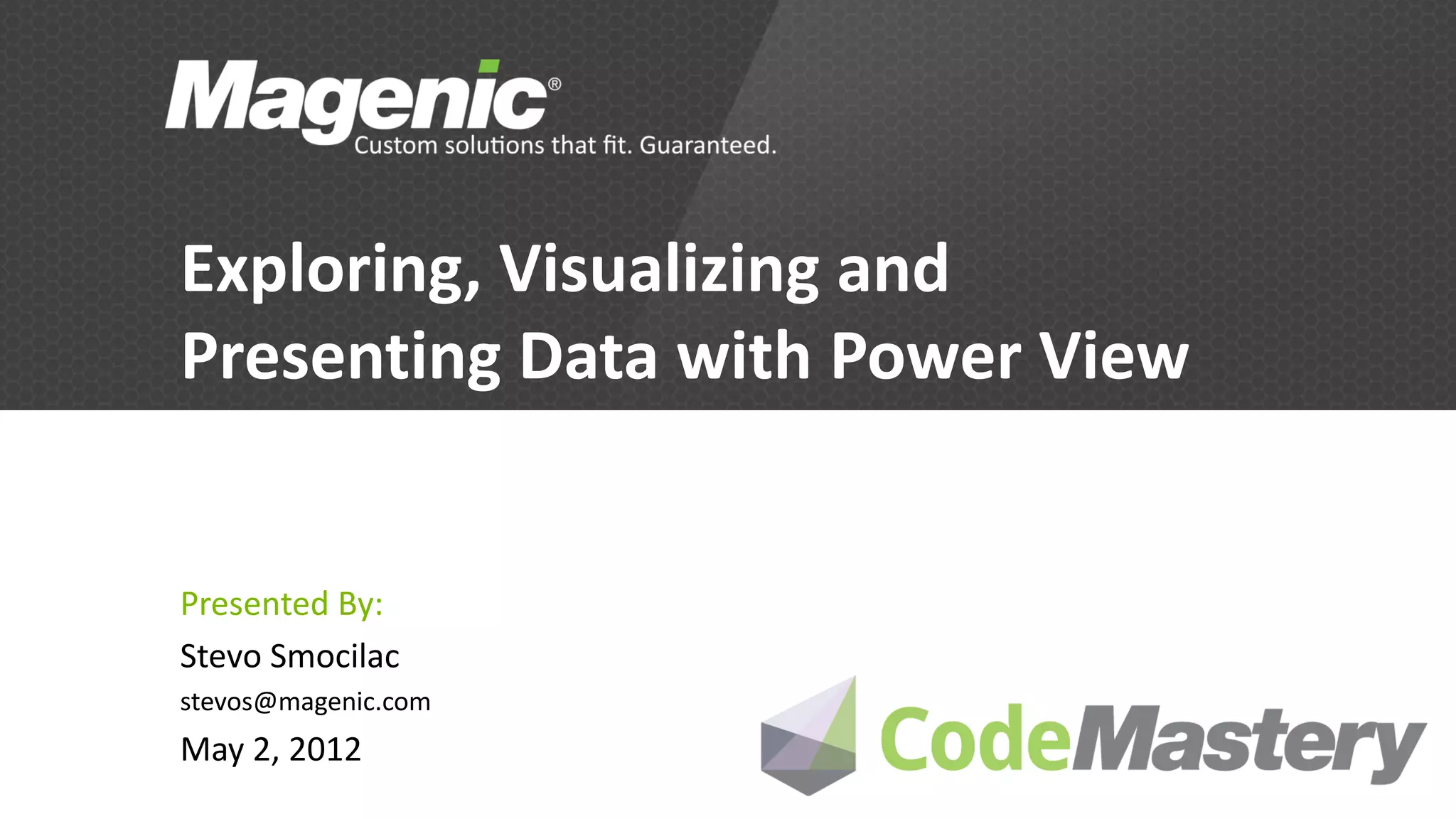 Magenic®
Custom solutions that fit. Guaranteed.

Exploring, Visualizing and Presenting Data with Power View

Presented By:
Stevo Smocilac
stevos@magenic.com
May 2, 2012

CodeMastery